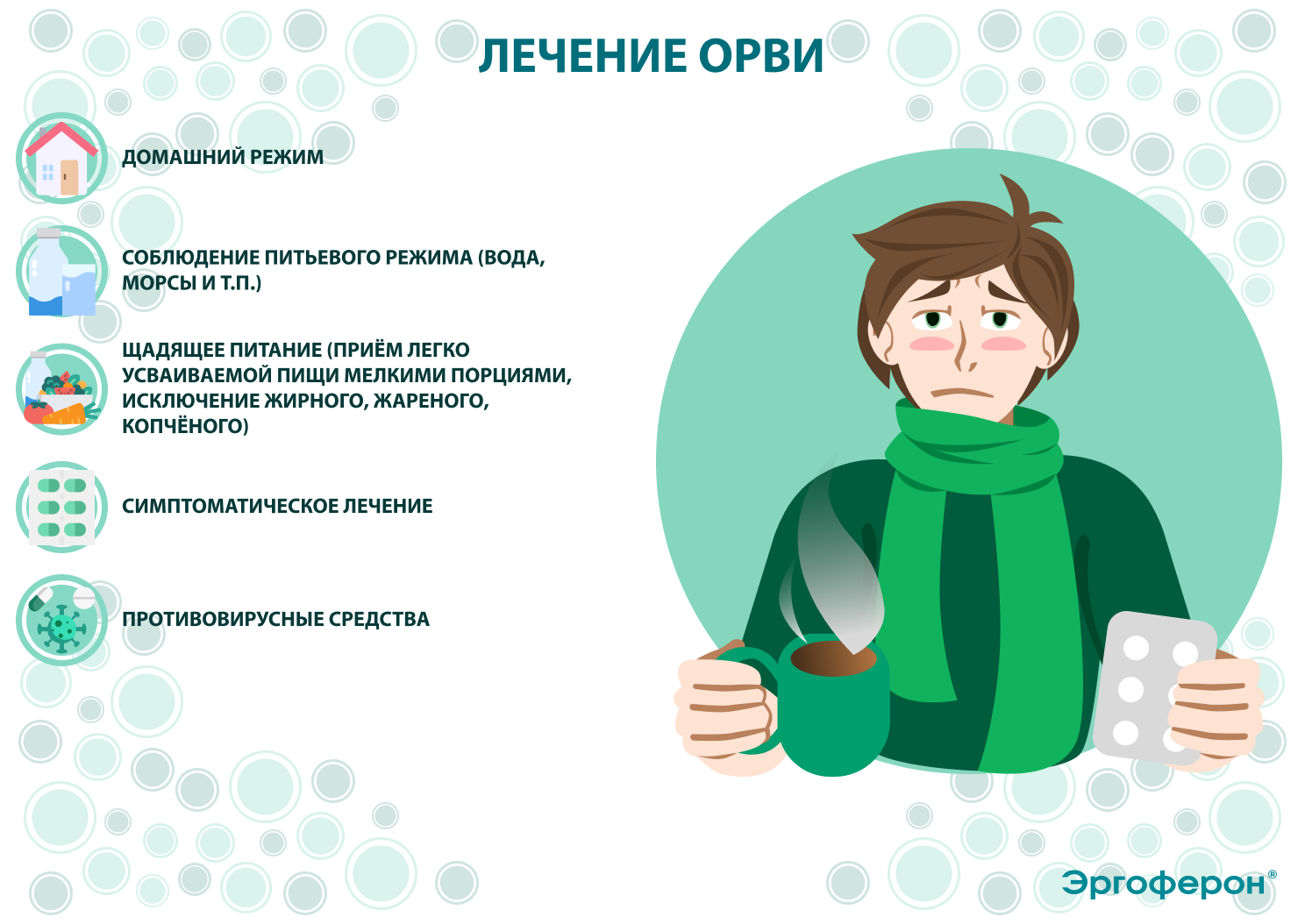 ЛЕЧЕНИЕ ОРВИ

ДОМАШНИЙ РЕЖИМ

СОБЛЮДЕНИЕ ПИТЬЕВОГО РЕЖИМА (ВОДА, МОРСЫ И Т.П.)

ЩАДЯЩЕЕ ПИТАНИЕ (ПРИЁМ ЛЕГКО УСВАИВАЕМОЙ ПИЩИ МЕЛКИМИ ПОРЦИЯМИ, ИСКЛЮЧЕНИЕ ЖИРНОГО, ЖАРЕНОГО, КОПЧЁНОГО)

СИМПТОМАТИЧЕСКОЕ ЛЕЧЕНИЕ

ПРОТИВОВИРУСНЫЕ СРЕДСТВА

Эргоферон®